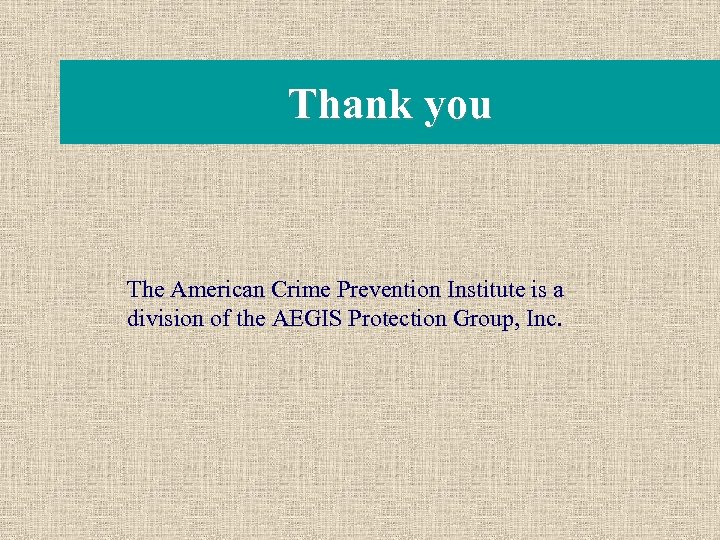 Thank you

The American Crime Prevention Institute is a division of the AEGIS Protection Group, Inc.